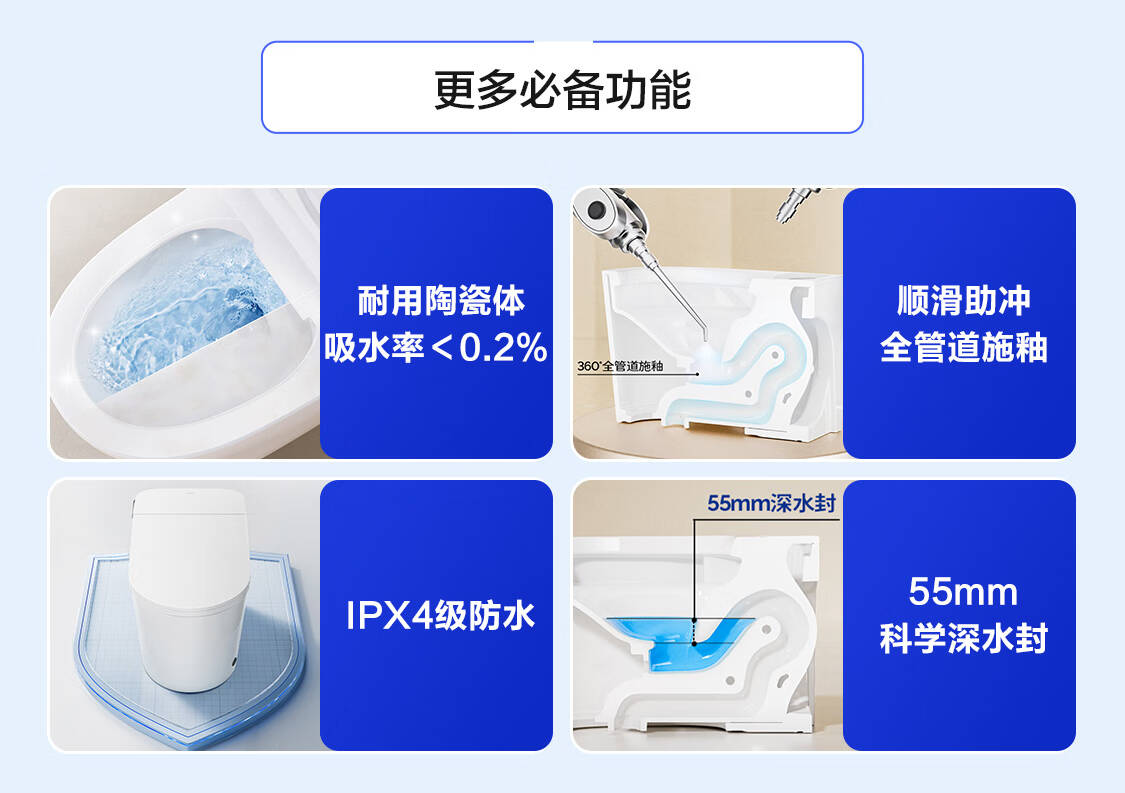 更多必备功能

耐用陶瓷体
吸水率＜0.2%

360°全管道施釉

顺滑助冲
全管道施釉

IPX4级防水

55mm深水封

55mm
科学深水封